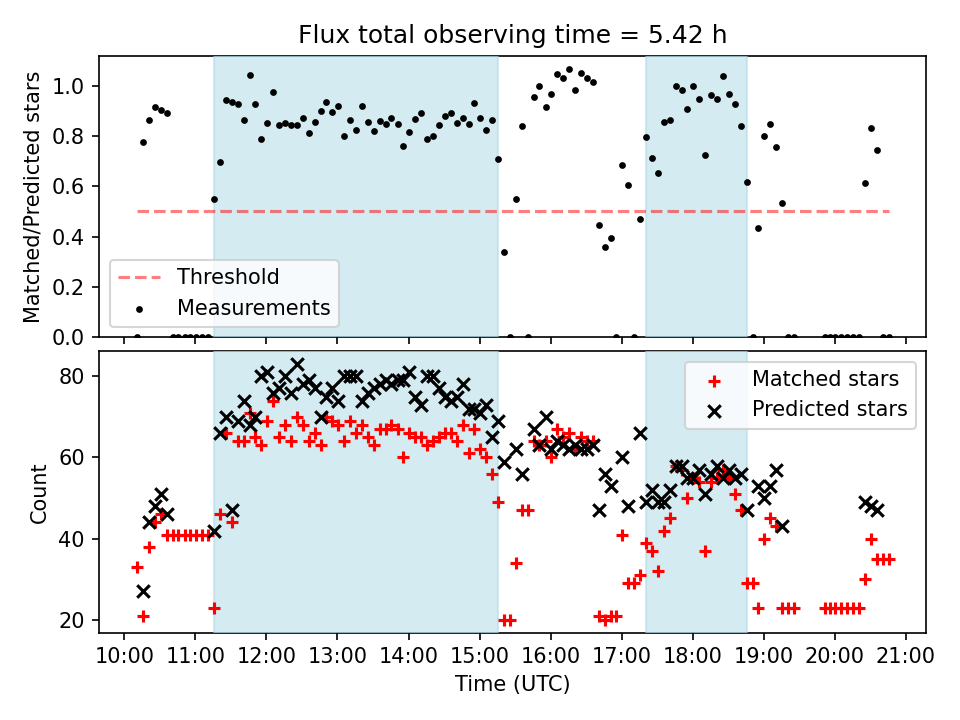 Flux total observing time = 5.42 h

Matched/Predicted stars

1.0
0.8
0.6
0.4
0.2
0.0

Threshold
Measurements

Count

80
60
40
20

Matched stars
Predicted stars

10:00 11:00 12:00 13:00 14:00 15:00 16:00 17:00 18:00 19:00 20:00 21:00

Time (UTC)